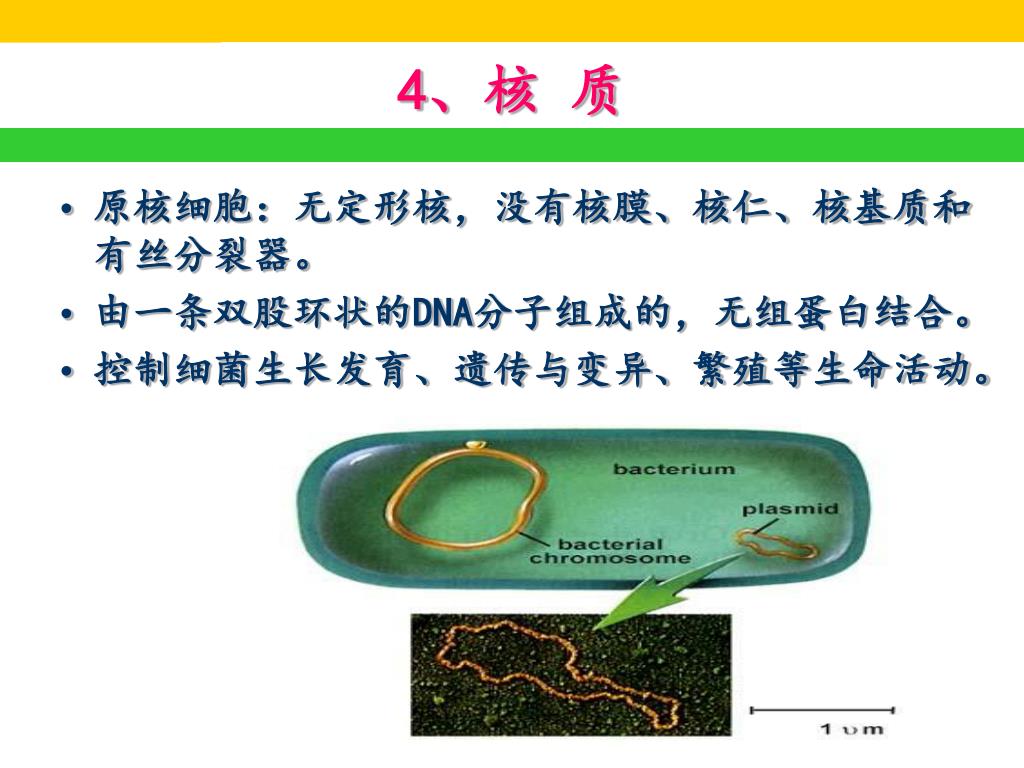 4、核 质

• 原核细胞：无定形核，没有核膜、核仁、核基质和有丝分裂器。
• 由一条双股环状的DNA分子组成的，无组蛋白结合。
• 控制细菌生长发育、遗传与变异、繁殖等生命活动。

bacterium

plasmid

bacterial chromosome

1 υm